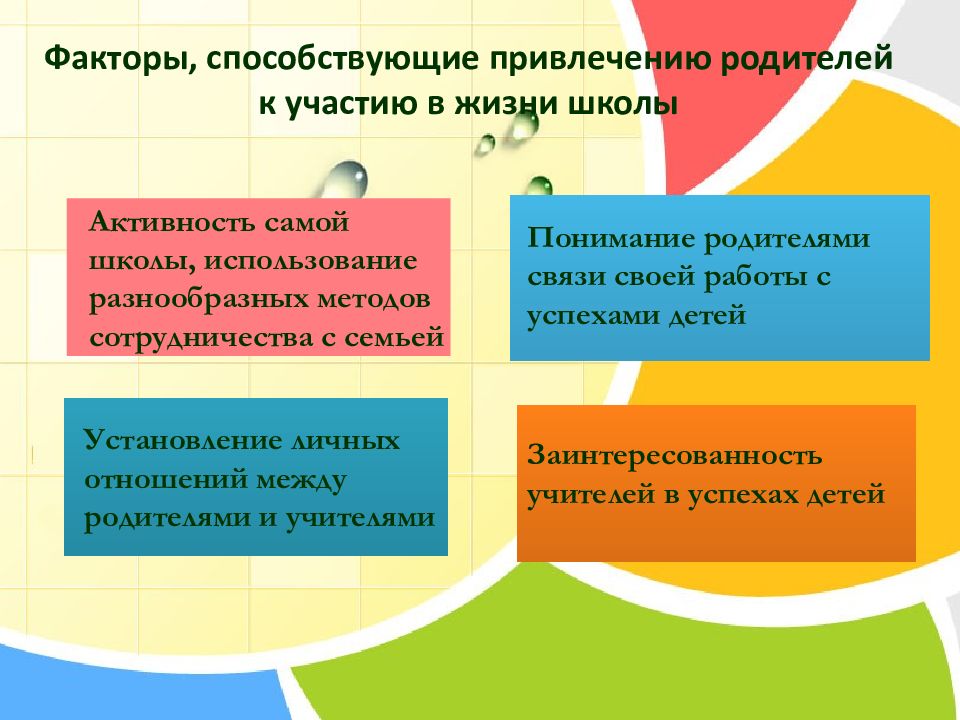 Факторы, способствующие привлечению родителей к участию в жизни школы

Активность самой школы, использование разнообразных методов сотрудничества с семьей

Понимание родителями связи своей работы с успехами детей

Установление личных отношений между родителями и учителями

Заинтересованность учителей в успехах детей